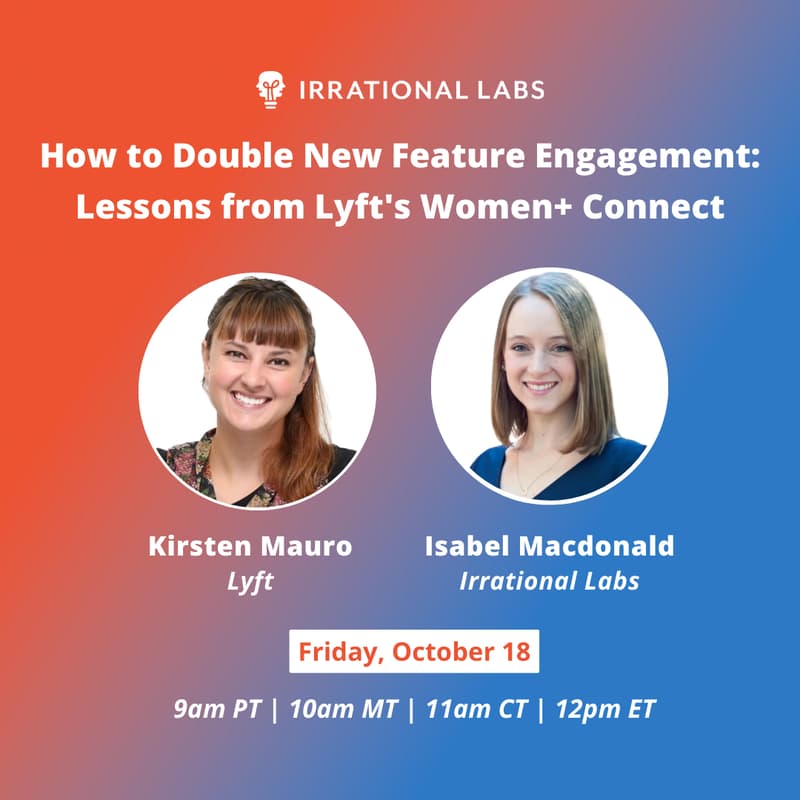 IRRATIONAL LABS

How to Double New Feature Engagement: Lessons from Lyft's Women+ Connect

Kirsten Mauro
Lyft

Isabel Macdonald
Irrational Labs

Friday, October 18

9am PT | 10am MT | 11am CT | 12pm ET